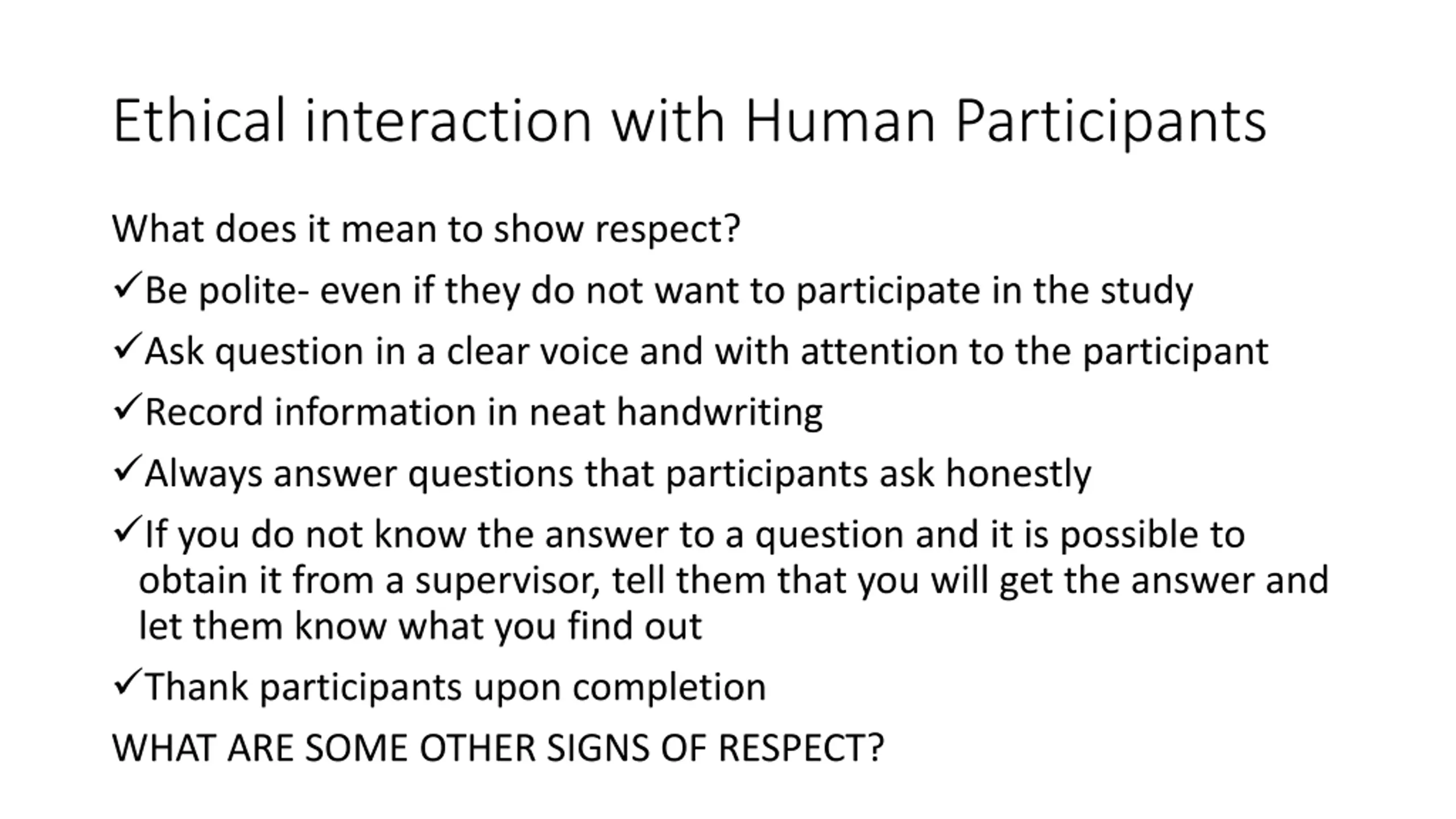 Ethical interaction with Human Participants

What does it mean to show respect?

✓Be polite- even if they do not want to participate in the study

✓Ask question in a clear voice and with attention to the participant

✓Record information in neat handwriting

✓Always answer questions that participants ask honestly

✓If you do not know the answer to a question and it is possible to obtain it from a supervisor, tell them that you will get the answer and let them know what you find out

✓Thank participants upon completion

WHAT ARE SOME OTHER SIGNS OF RESPECT?